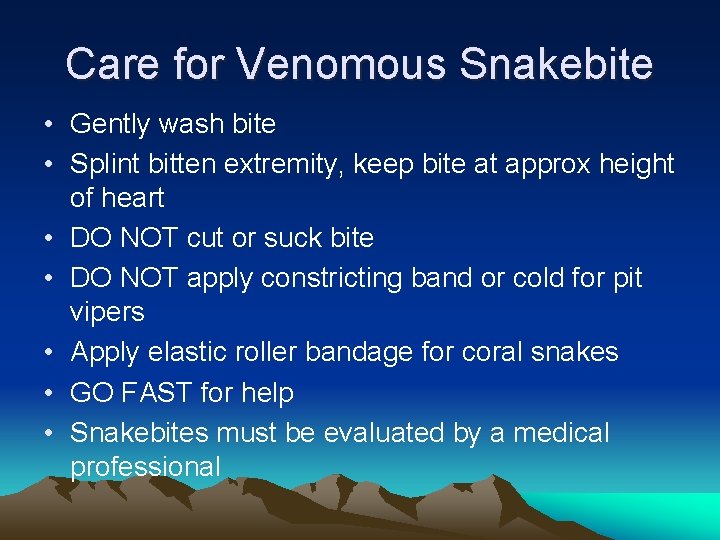 Care for Venomous Snakebite

• Gently wash bite
• Splint bitten extremity, keep bite at approx height of heart
• DO NOT cut or suck bite
• DO NOT apply constricting band or cold for pit vipers
• Apply elastic roller bandage for coral snakes
• GO FAST for help
• Snakebites must be evaluated by a medical professional